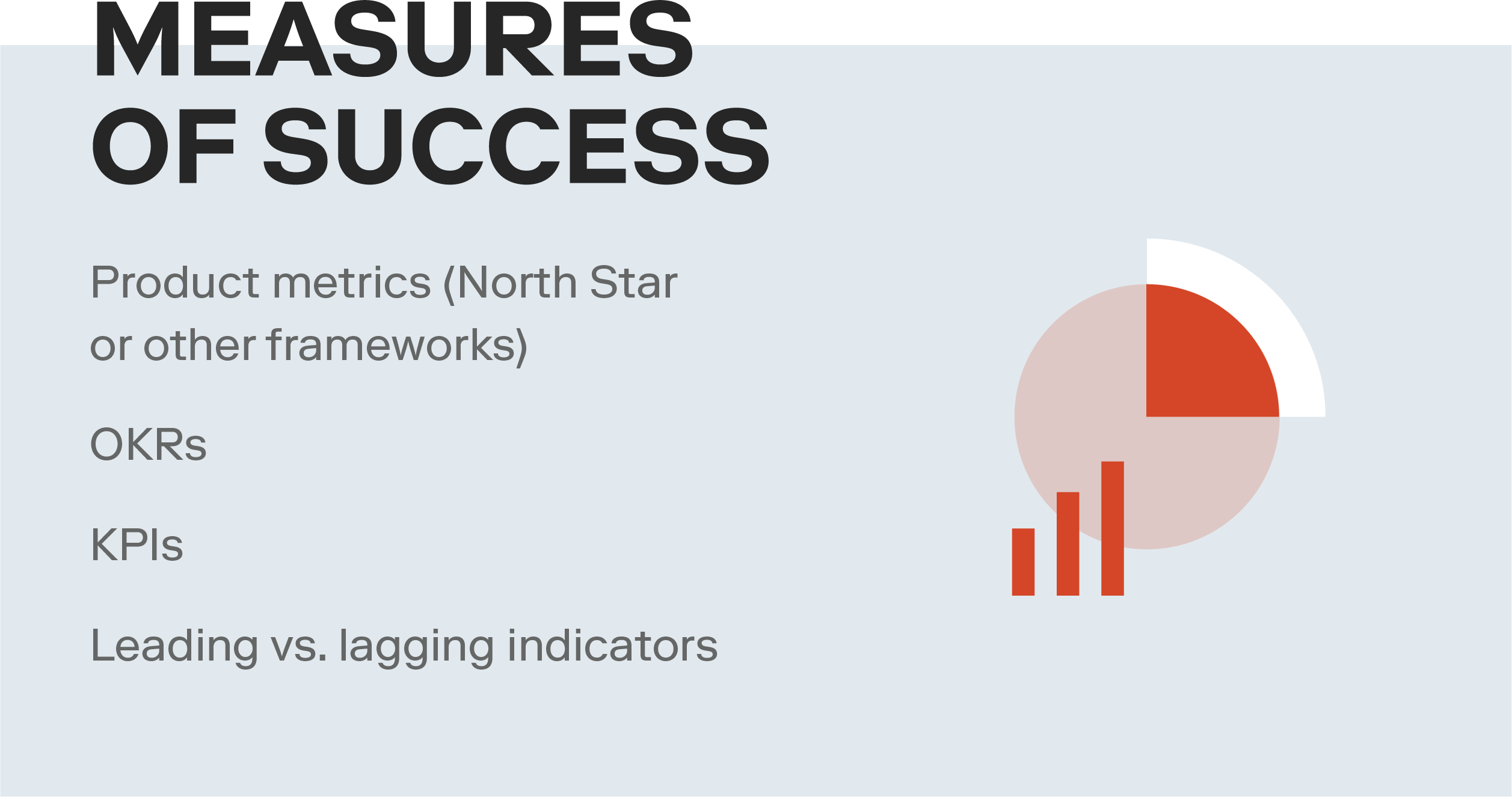 MEASURES OF SUCCESS

Product metrics (North Star or other frameworks)

OKRs

KPIs

Leading vs. lagging indicators